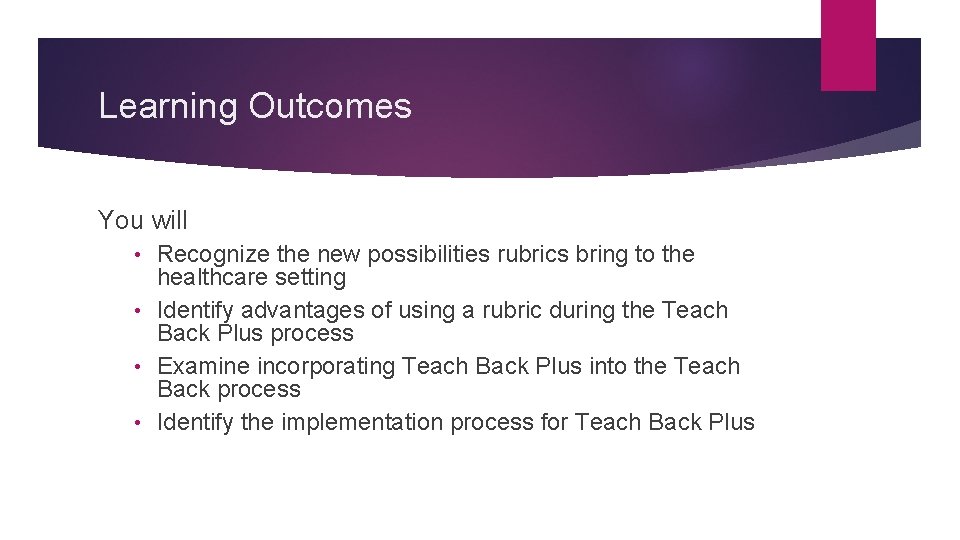 Learning Outcomes

You will

• Recognize the new possibilities rubrics bring to the healthcare setting
• Identify advantages of using a rubric during the Teach Back Plus process
• Examine incorporating Teach Back Plus into the Teach Back process
• Identify the implementation process for Teach Back Plus